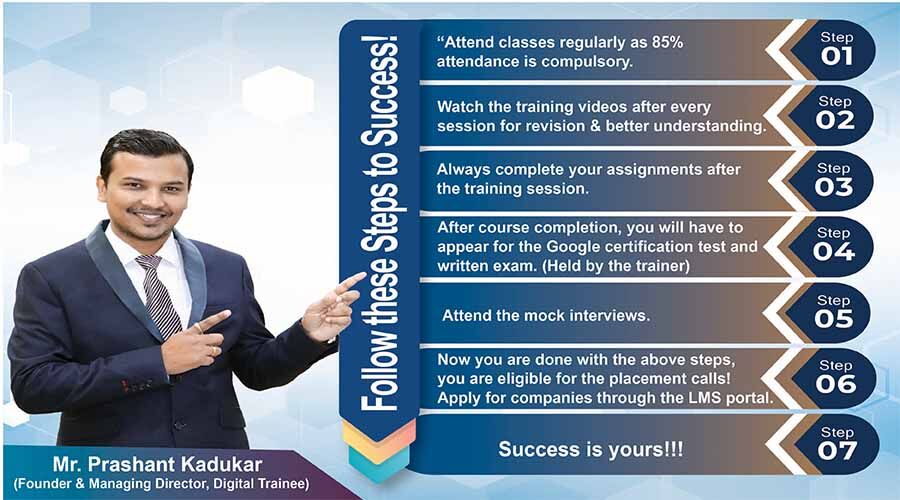 Follow these Steps to Success!

"Attend classes regularly as 85% attendance is compulsory.

Step 01

Watch the training videos after every session for revision & better understanding.

Step 02

Always complete your assignments after the training session.

Step 03

After course completion, you will have to appear for the Google certification test and written exam. (Held by the trainer)

Step 04

Attend the mock interviews.

Step 05

Now you are done with the above steps, you are eligible for the placement calls! Apply for companies through the LMS portal.

Step 06

Success is yours!!!

Step 07

Mr. Prashant Kadukar
(Founder & Managing Director, Digital Trainee)